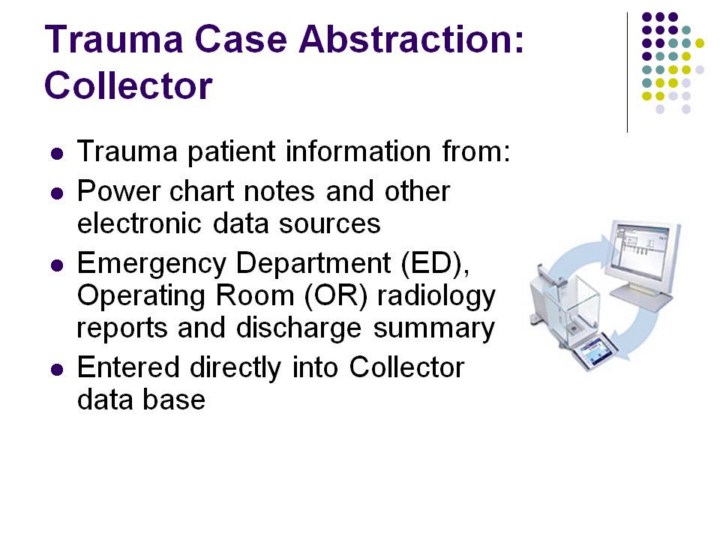 Trauma Case Abstraction: Collector

- Trauma patient information from:
- Power chart notes and other electronic data sources
- Emergency Department (ED), Operating Room (OR) radiology reports and discharge summary
- Entered directly into Collector data base